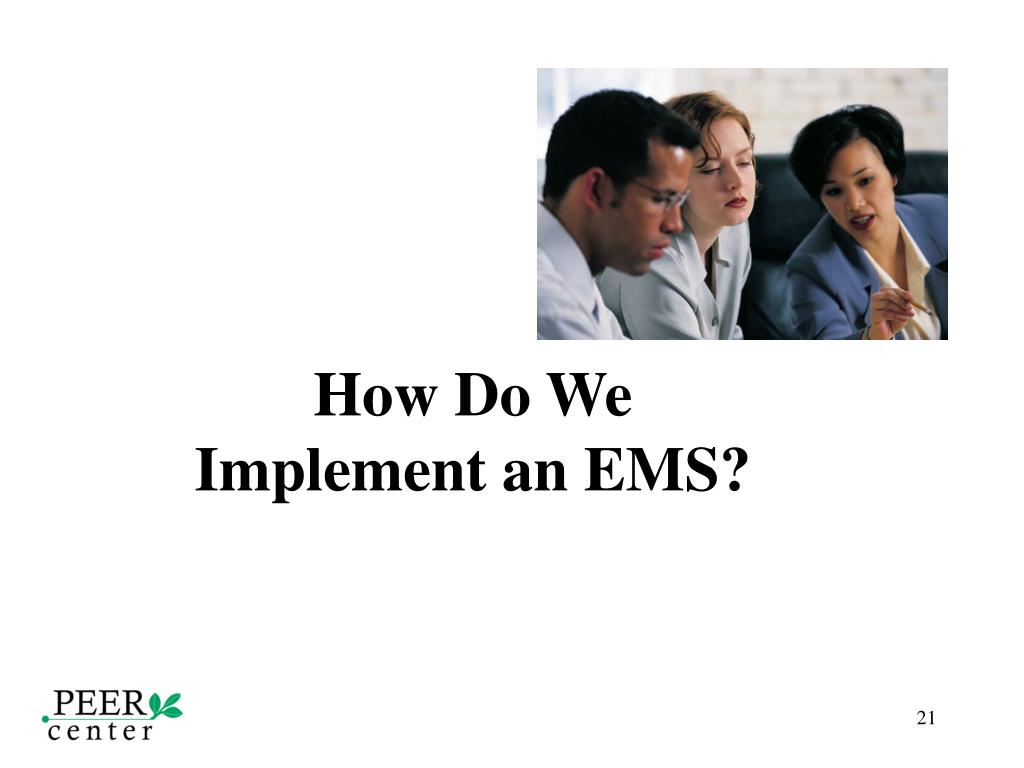 How Do We Implement an EMS?

PEER center

21